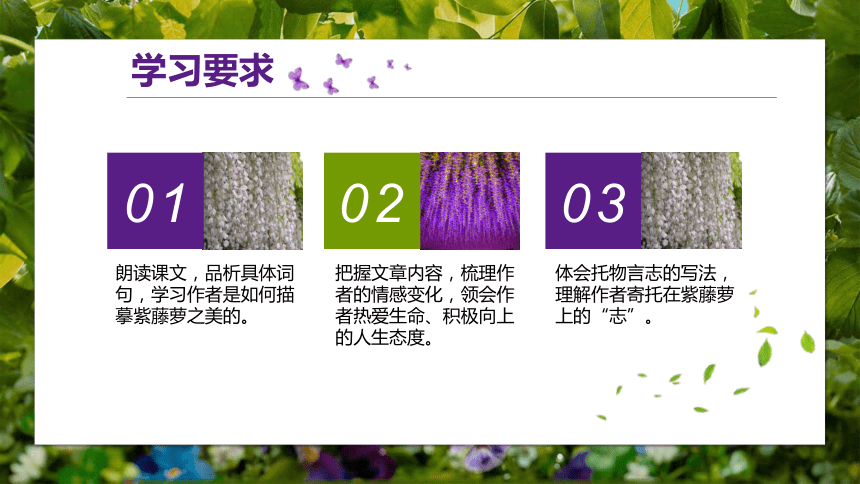 学习要求

01

朗读课文，品析具体词句，学习作者是如何描摹紫藤萝之美的。

02

把握文章内容，梳理作者的情感变化，领会作者热爱生命、积极向上的人生态度。

03

体会托物言志的写法，理解作者寄托在紫藤萝上的“志”。